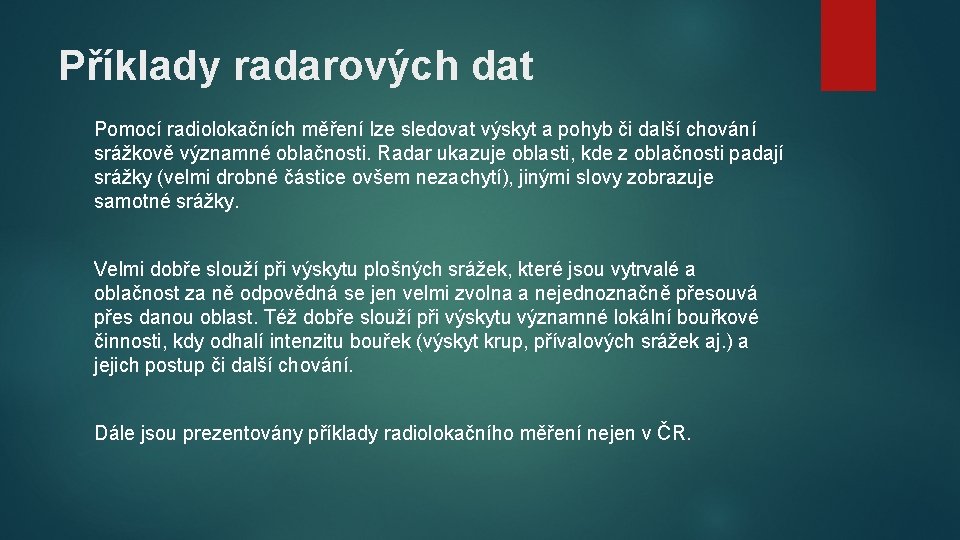 Příklady radarových dat

Pomocí radiolokačních měření lze sledovat výskyt a pohyb či další chování srážkově významné oblačnosti. Radar ukazuje oblasti, kde z oblačnosti padají srážky (velmi drobné částice ovšem nezachytí), jinými slovy zobrazuje samotné srážky.

Velmi dobře slouží při výskytu plošných srážek, které jsou vytrvalé a oblačnost za ně odpovědná se jen velmi zvolna a nejednoznačně přesouvá přes danou oblast. Též dobře slouží při výskytu významné lokální bouřkové činnosti, kdy odhalí intenzitu bouřek (výskyt krup, přívalových srážek aj.) a jejich postup či další chování.

Dále jsou prezentovány příklady radiolokačního měření nejen v ČR.